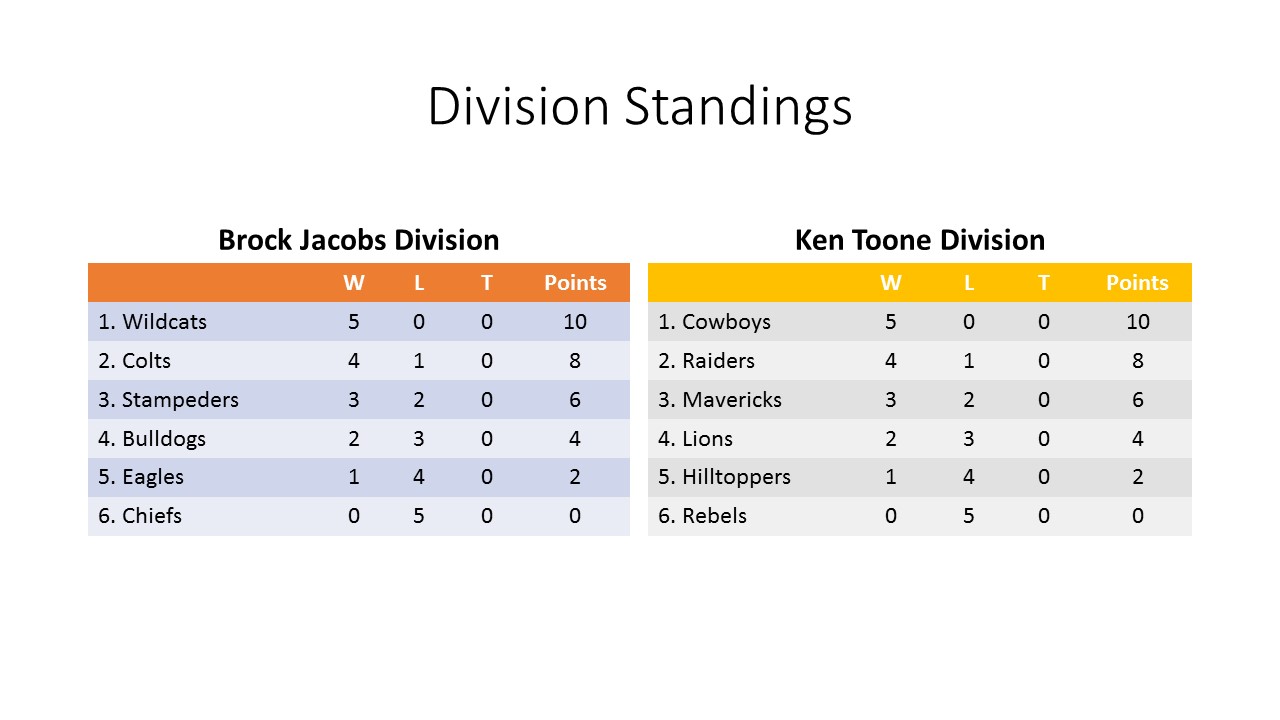 Division Standings

Brock Jacobs Division

| | W | L | T | Points |
|---|---|---|---|---|
| 1. Wildcats | 5 | 0 | 0 | 10 |
| 2. Colts | 4 | 1 | 0 | 8 |
| 3. Stampeders | 3 | 2 | 0 | 6 |
| 4. Bulldogs | 2 | 3 | 0 | 4 |
| 5. Eagles | 1 | 4 | 0 | 2 |
| 6. Chiefs | 0 | 5 | 0 | 0 |

Ken Toone Division

| | W | L | T | Points |
|---|---|---|---|---|
| 1. Cowboys | 5 | 0 | 0 | 10 |
| 2. Raiders | 4 | 1 | 0 | 8 |
| 3. Mavericks | 3 | 2 | 0 | 6 |
| 4. Lions | 2 | 3 | 0 | 4 |
| 5. Hilltoppers | 1 | 4 | 0 | 2 |
| 6. Rebels | 0 | 5 | 0 | 0 |